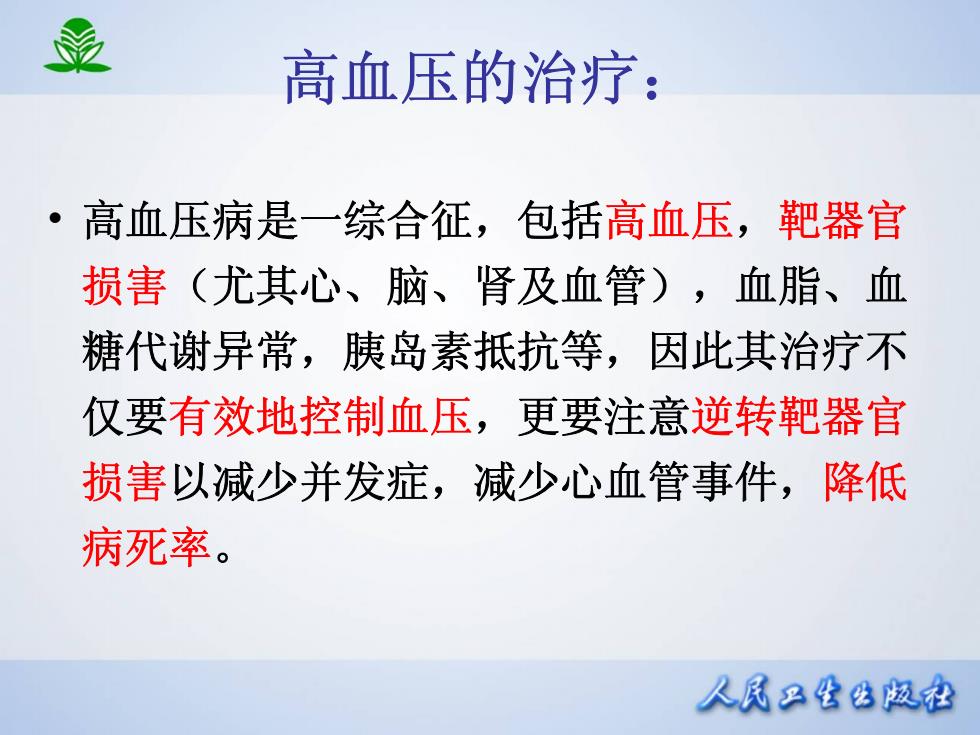 高血压的治疗：

• 高血压病是一综合征，包括高血压，靶器官损害（尤其心、脑、肾及血管），血脂、血糖代谢异常，胰岛素抵抗等，因此其治疗不仅要有效地控制血压，更要注意逆转靶器官损害以减少并发症，减少心血管事件，降低病死率。

人民卫生出版社